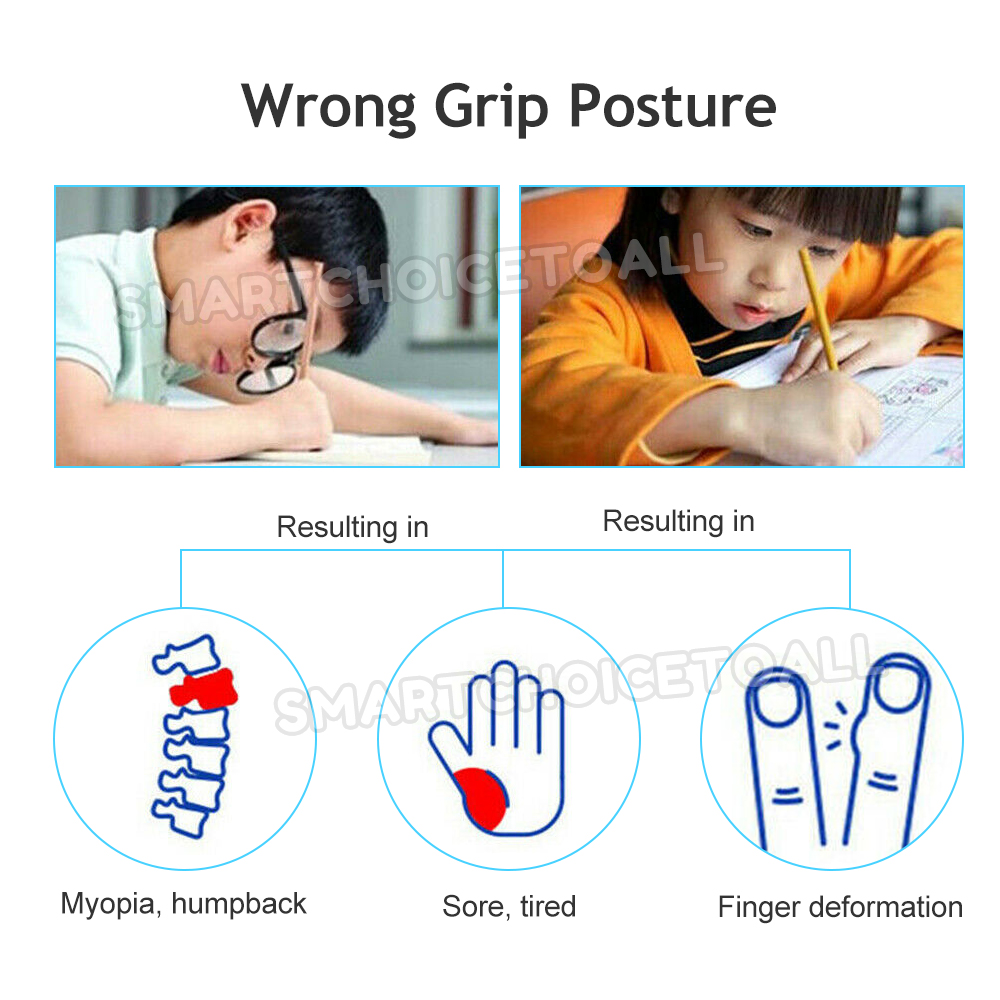 Wrong Grip Posture

SMARTCHOICETOALL

Resulting in

Resulting in

SMARTCHOICETOALL

Myopia, humpback

Sore, tired

Finger deformation